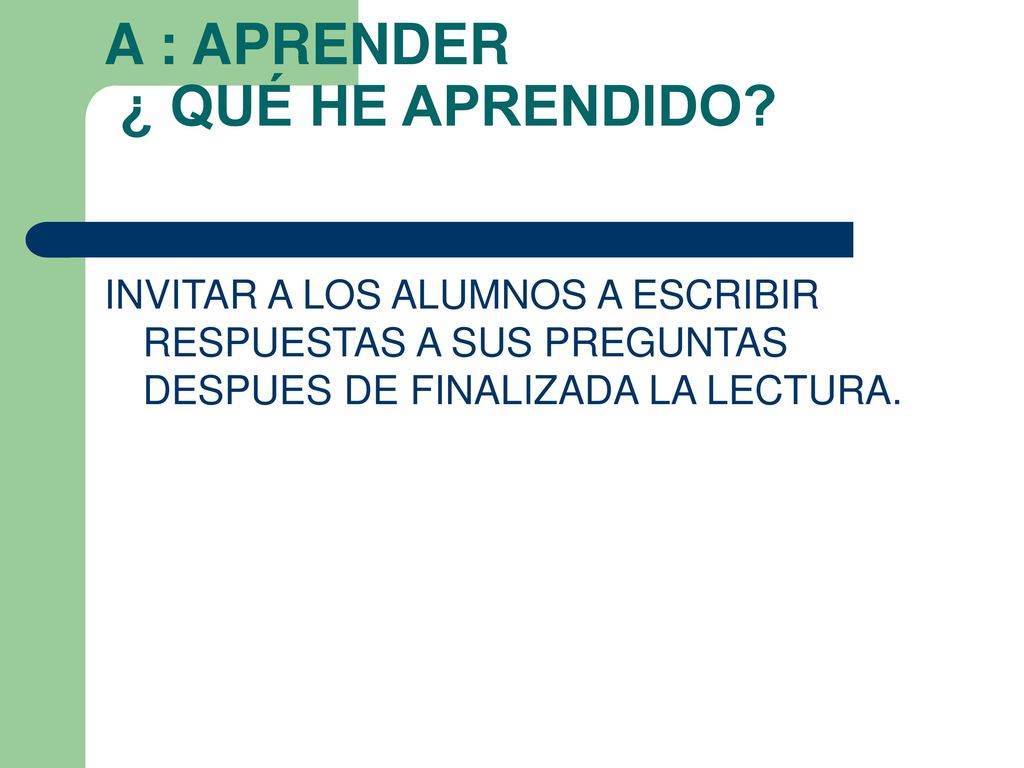 A : APRENDER
¿ QUÉ HE APRENDIDO?

INVITAR A LOS ALUMNOS A ESCRIBIR RESPUESTAS A SUS PREGUNTAS DESPUES DE FINALIZADA LA LECTURA.